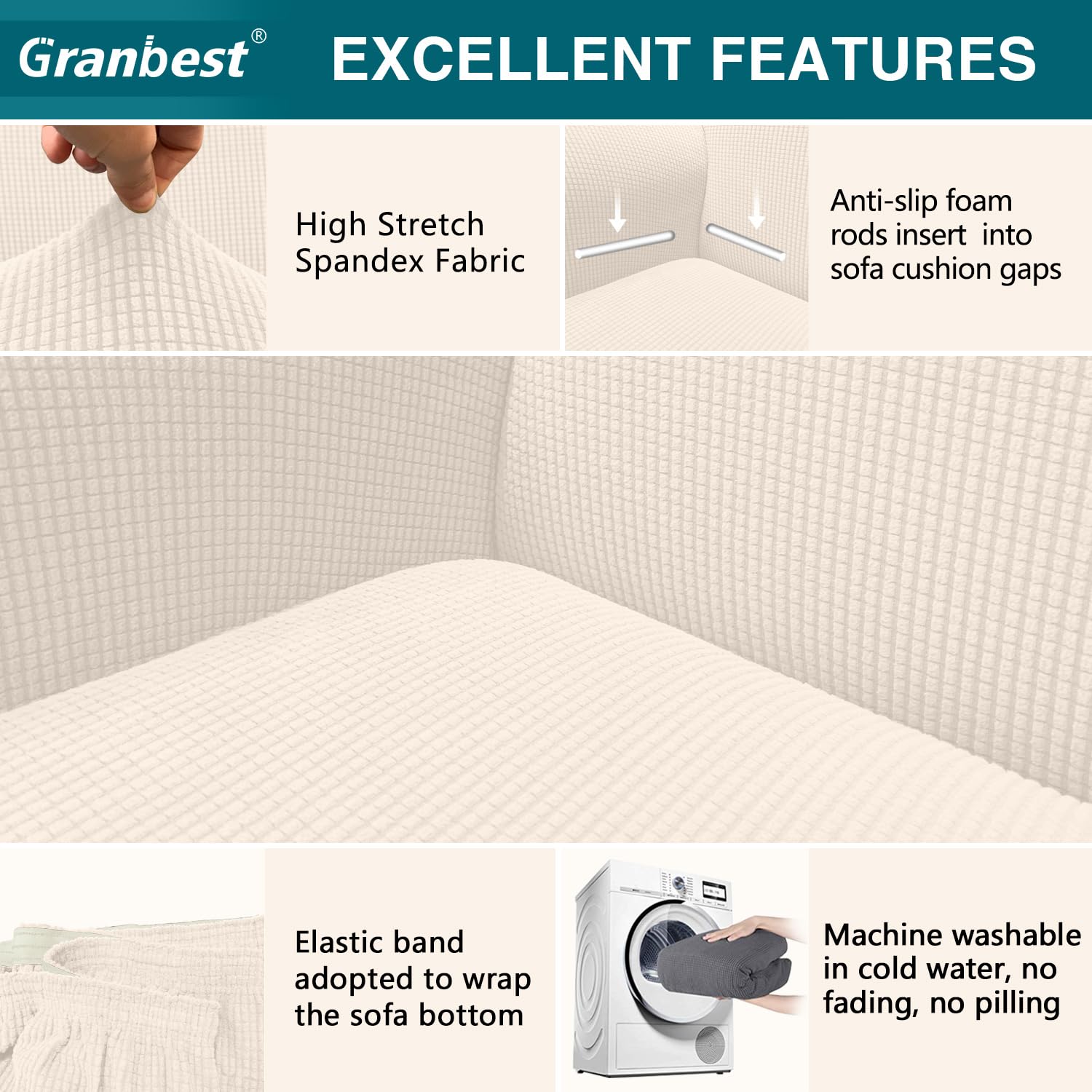 Granbest®

EXCELLENT FEATURES

High Stretch Spandex Fabric

Anti-slip foam rods insert into sofa cushion gaps

Elastic band adopted to wrap the sofa bottom

Machine washable in cold water, no fading, no pilling